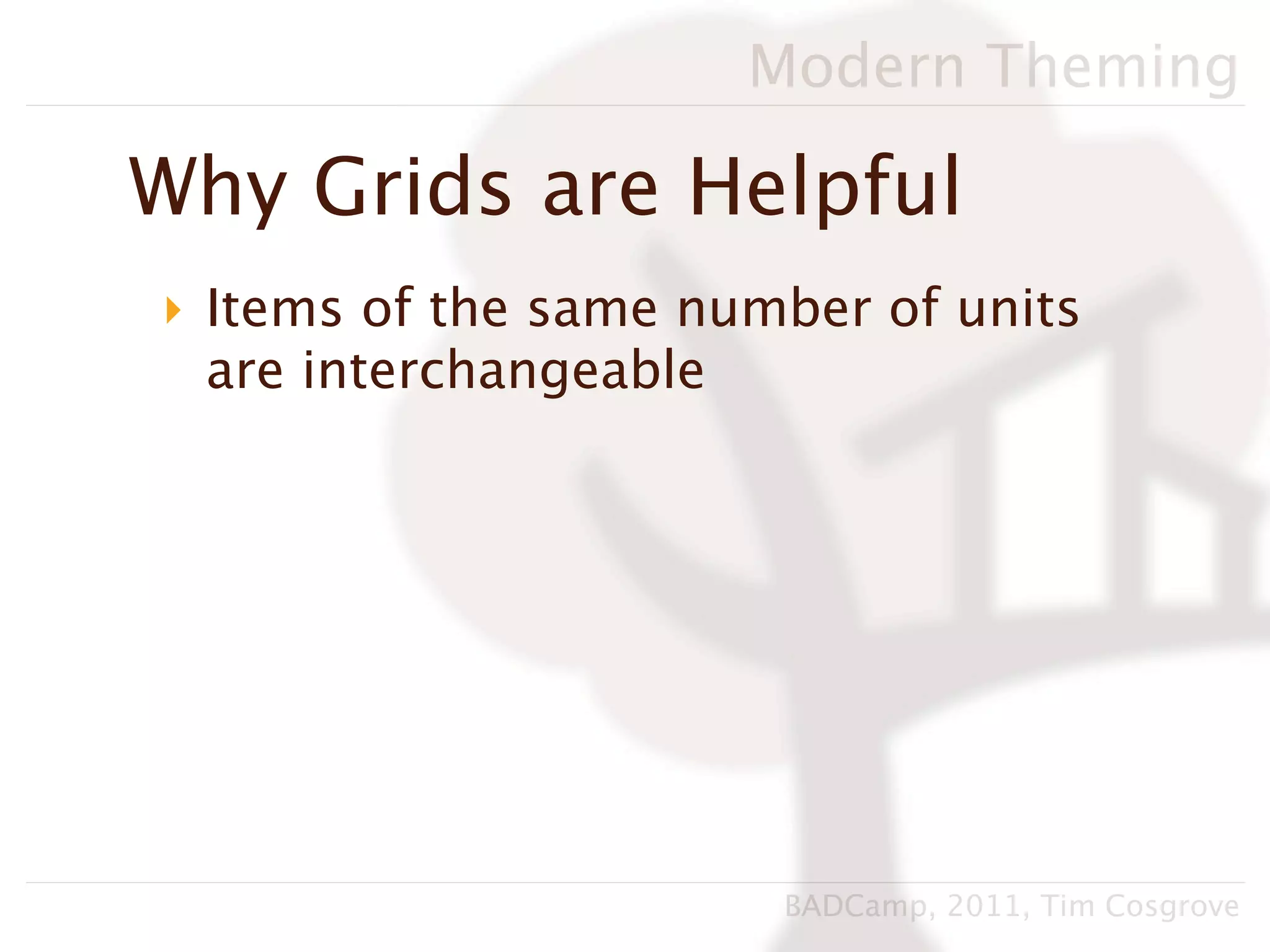 Modern Theming

Why Grids are Helpful

Items of the same number of units are interchangeable

BADCamp, 2011, Tim Cosgrove